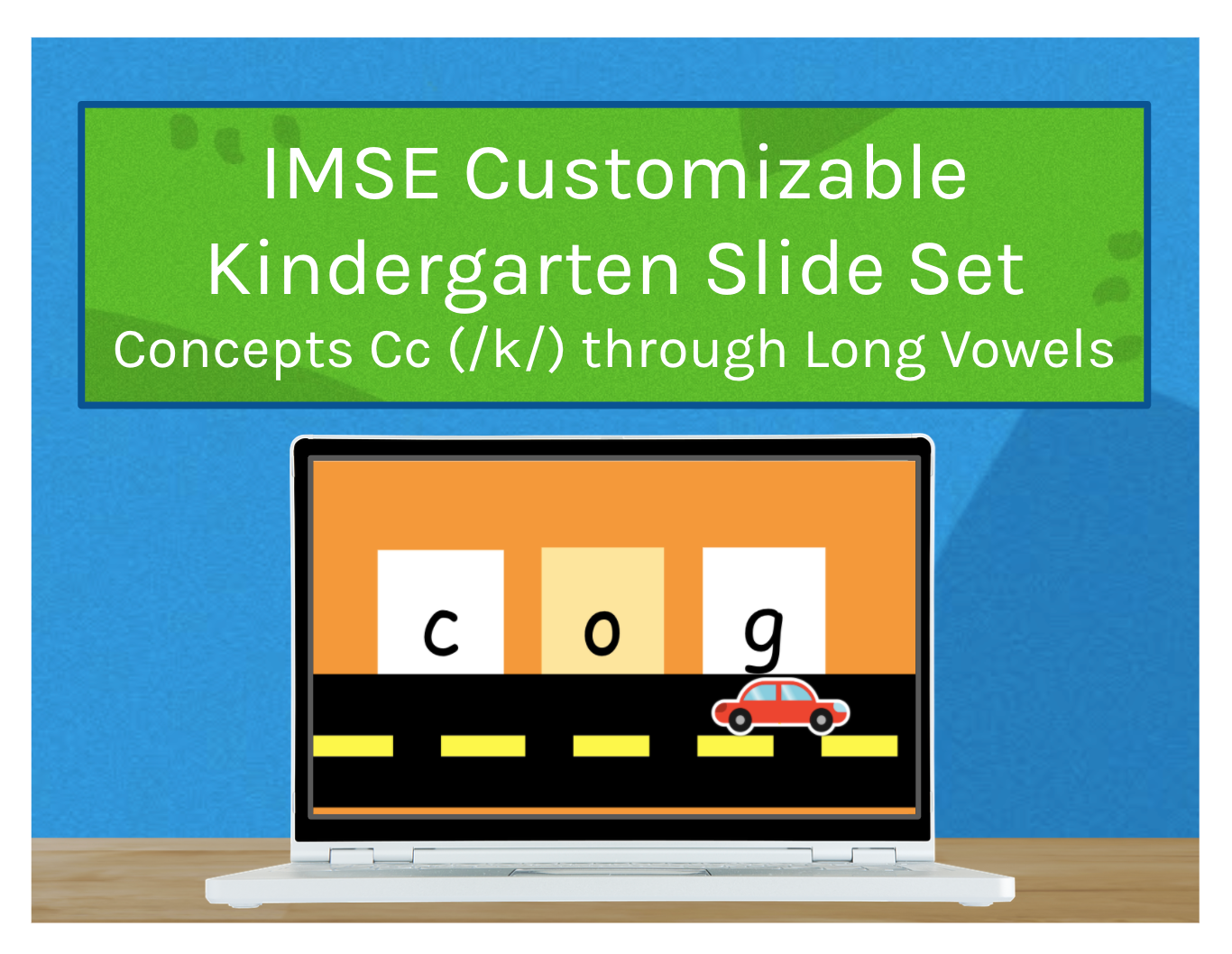 IMSE Customizable Kindergarten Slide Set
Concepts Cc (/k/) through Long Vowels

c o g